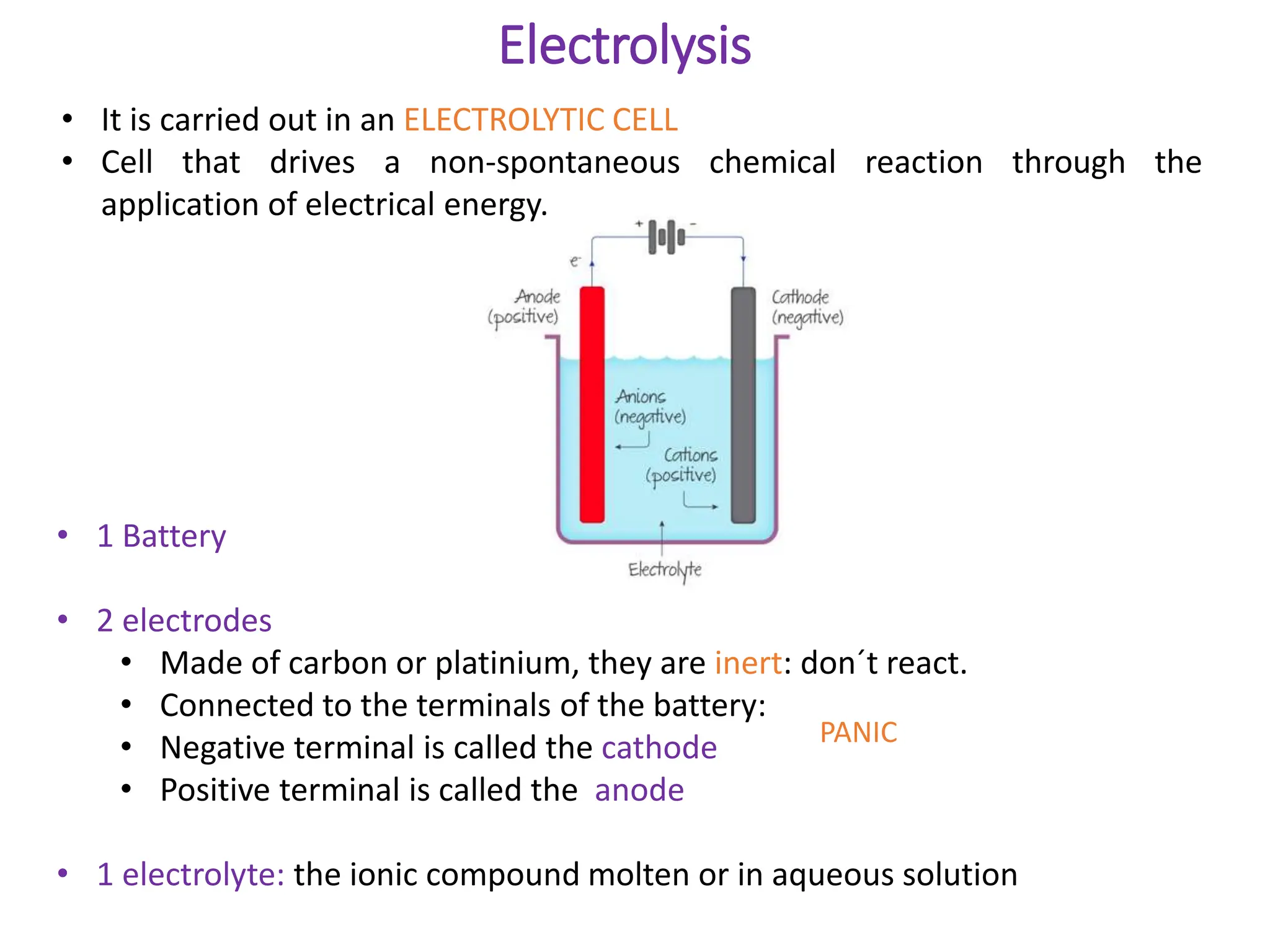 Electrolysis

• It is carried out in an ELECTROLYTIC CELL
• Cell that drives a non-spontaneous chemical reaction through the application of electrical energy.

+ -
$e^-$
Anode (positive)
Cathode (negative)
Anions (negative)
Cations (positive)
Electrolyte

• 1 Battery

• 2 electrodes
  • Made of carbon or platinium, they are inert: don´t react.
  • Connected to the terminals of the battery:
  • Negative terminal is called the cathode
  • Positive terminal is called the anode

PANIC

• 1 electrolyte: the ionic compound molten or in aqueous solution